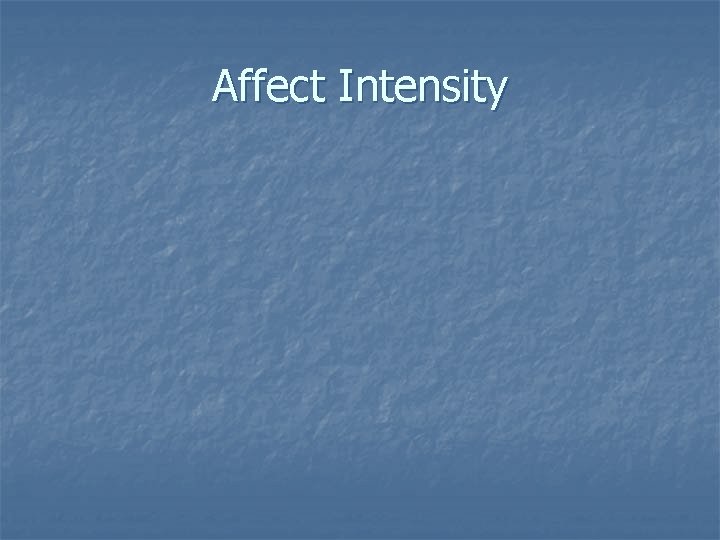 Affect Intensity